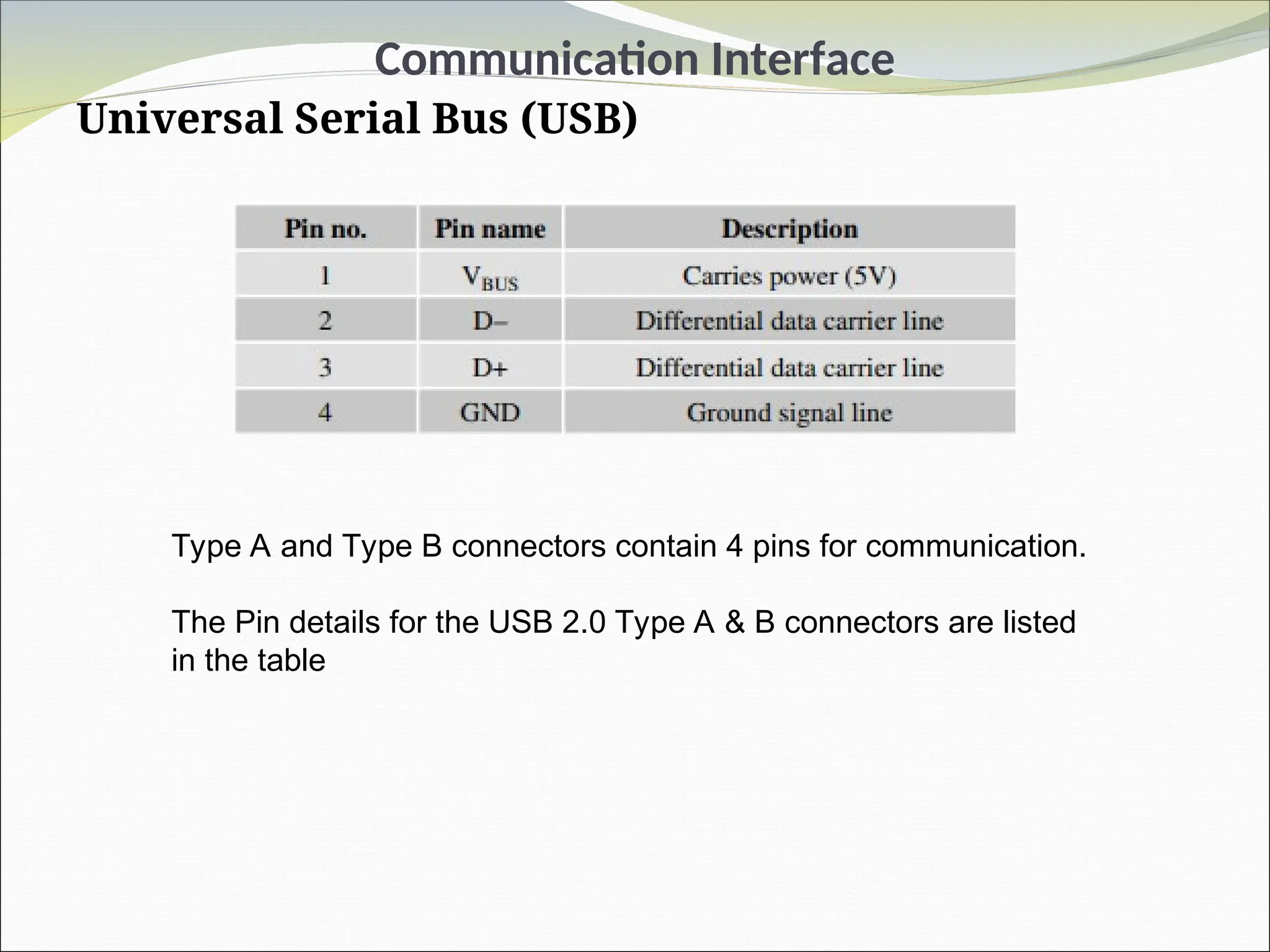 Communication Interface

Universal Serial Bus (USB)

| Pin no. | Pin name | Description |
|---|---|---|
| 1 | $V_{BUS}$ | Carries power (5V) |
| 2 | D– | Differential data carrier line |
| 3 | D+ | Differential data carrier line |
| 4 | GND | Ground signal line |

Type A and Type B connectors contain 4 pins for communication.

The Pin details for the USB 2.0 Type A & B connectors are listed in the table